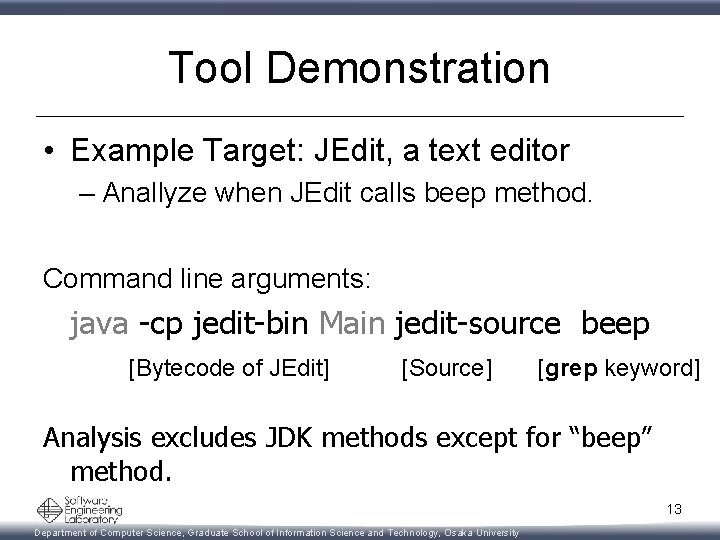 Tool Demonstration

• Example Target: JEdit, a text editor
– Anallyze when JEdit calls beep method.

Command line arguments:

java -cp jedit-bin Main jedit-source beep

[Bytecode of JEdit] [Source] [grep keyword]

Analysis excludes JDK methods except for “beep” method.

Software Engineering Laboratory

13

Department of Computer Science, Graduate School of Information Science and Technology, Osaka University